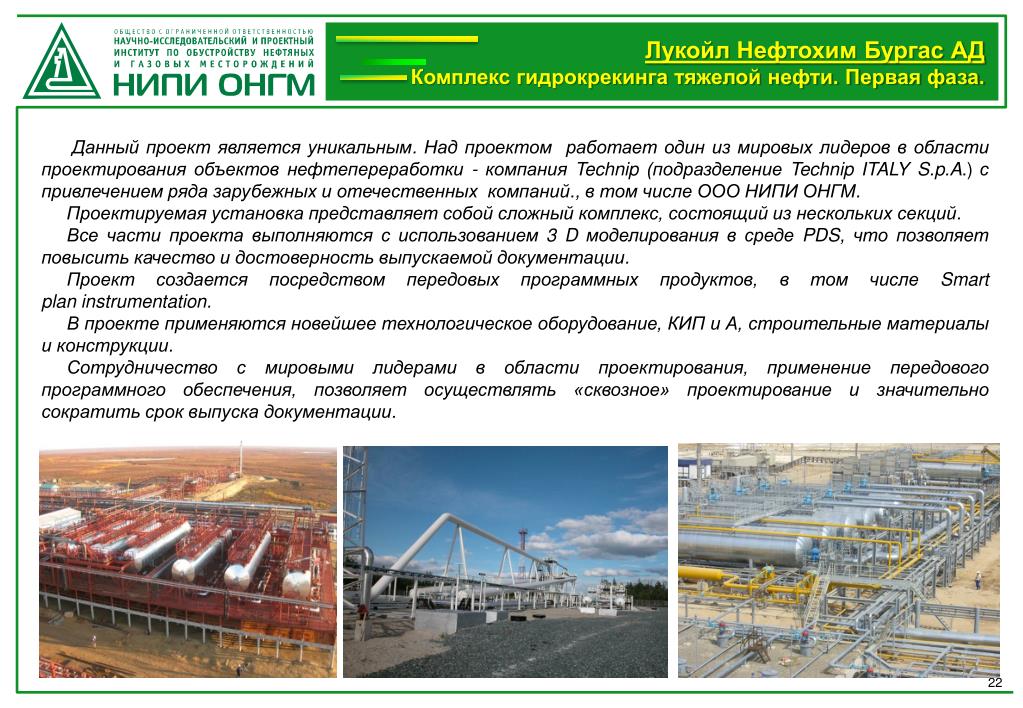 ОБЩЕСТВО С ОГРАНИЧЕННОЙ ОТВЕТСТВЕННОСТЬЮ
НАУЧНО-ИССЛЕДОВАТЕЛЬСКИЙ И ПРОЕКТНЫЙ ИНСТИТУТ ПО ОБУСТРОЙСТВУ НЕФТЯНЫХ И ГАЗОВЫХ МЕСТОРОЖДЕНИЙ
НИПИ ОНГМ

Лукойл Нефтохим Бургас АД
Комплекс гидрокрекинга тяжелой нефти. Первая фаза.

Данный проект является уникальным. Над проектом работает один из мировых лидеров в области проектирования объектов нефтепереработки - компания Technip (подразделение Technip ITALY S.p.A.) с привлечением ряда зарубежных и отечественных компаний., в том числе ООО НИПИ ОНГМ.

Проектируемая установка представляет собой сложный комплекс, состоящий из нескольких секций.

Все части проекта выполняются с использованием 3 D моделирования в среде PDS, что позволяет повысить качество и достоверность выпускаемой документации.

Проект создается посредством передовых программных продуктов, в том числе Smart plan instrumentation.

В проекте применяются новейшее технологическое оборудование, КИП и А, строительные материалы и конструкции.

Сотрудничество с мировыми лидерами в области проектирования, применение передового программного обеспечения, позволяет осуществлять «сквозное» проектирование и значительно сократить срок выпуска документации.

22